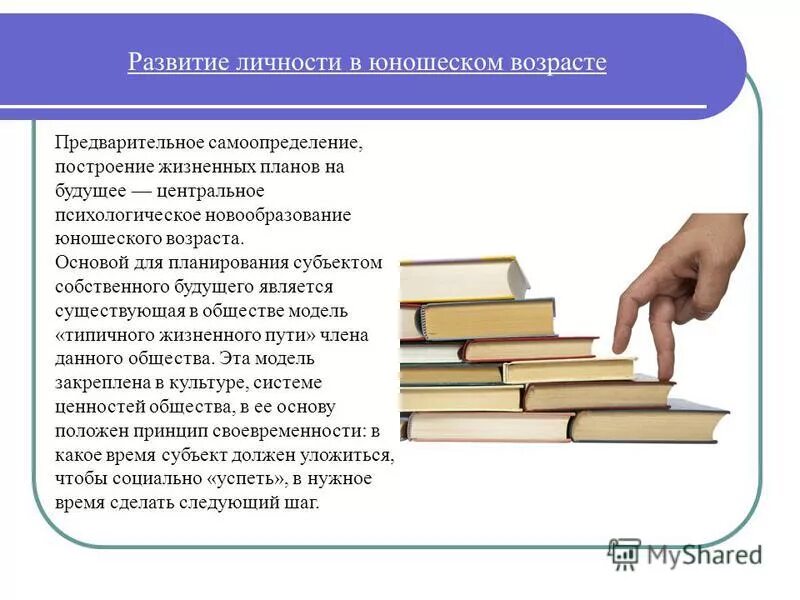 Развитие личности в юношеском возрасте

Предварительное самоопределение, построение жизненных планов на будущее — центральное психологическое новообразование юношеского возраста.
Основой для планирования субъектом собственного будущего является существующая в обществе модель «типичного жизненного пути» члена данного общества. Эта модель закреплена в культуре, системе ценностей общества, в ее основу положен принцип своевременности: в какое время субъект должен уложиться, чтобы социально «успеть», в нужное время сделать следующий шаг.

MyShared